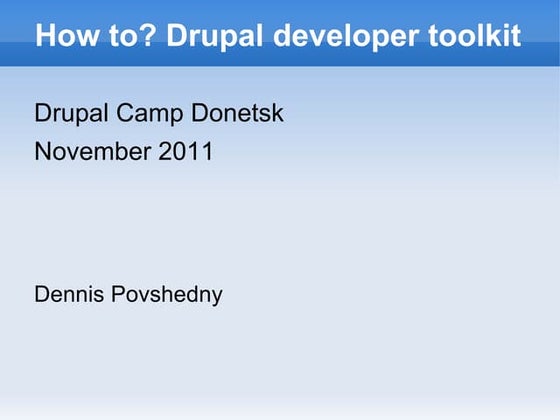 How to? Drupal developer toolkit

Drupal Camp Donetsk
November 2011

Dennis Povshedny